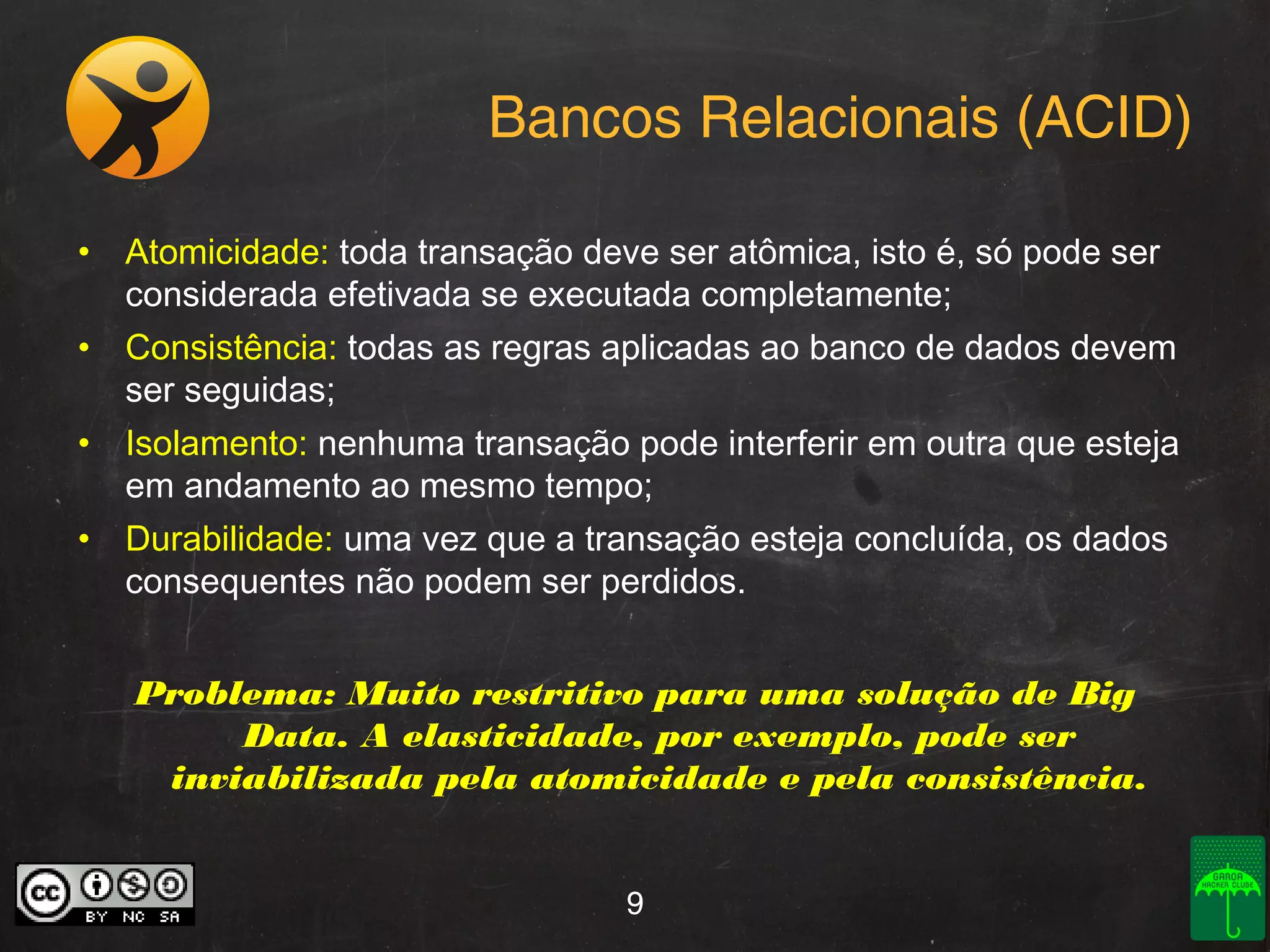 Bancos Relacionais (ACID)

• Atomicidade: toda transação deve ser atômica, isto é, só pode ser considerada efetivada se executada completamente;

• Consistência: todas as regras aplicadas ao banco de dados devem ser seguidas;

• Isolamento: nenhuma transação pode interferir em outra que esteja em andamento ao mesmo tempo;

• Durabilidade: uma vez que a transação esteja concluída, os dados consequentes não podem ser perdidos.

Problema: Muito restritivo para uma solução de Big Data. A elasticidade, por exemplo, pode ser inviabilizada pela atomicidade e pela consistência.

cc BY NC SA

9

GAROA HACKER CLUBE